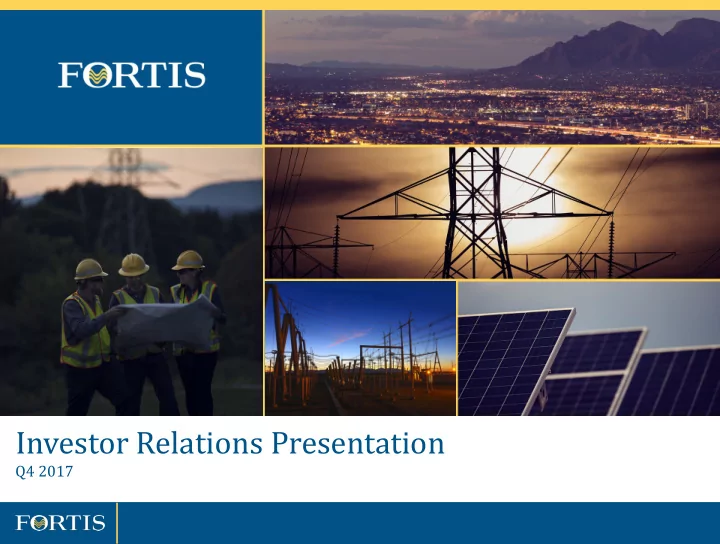 FORTIS

Investor Relations Presentation
Q4 2017

FORTIS